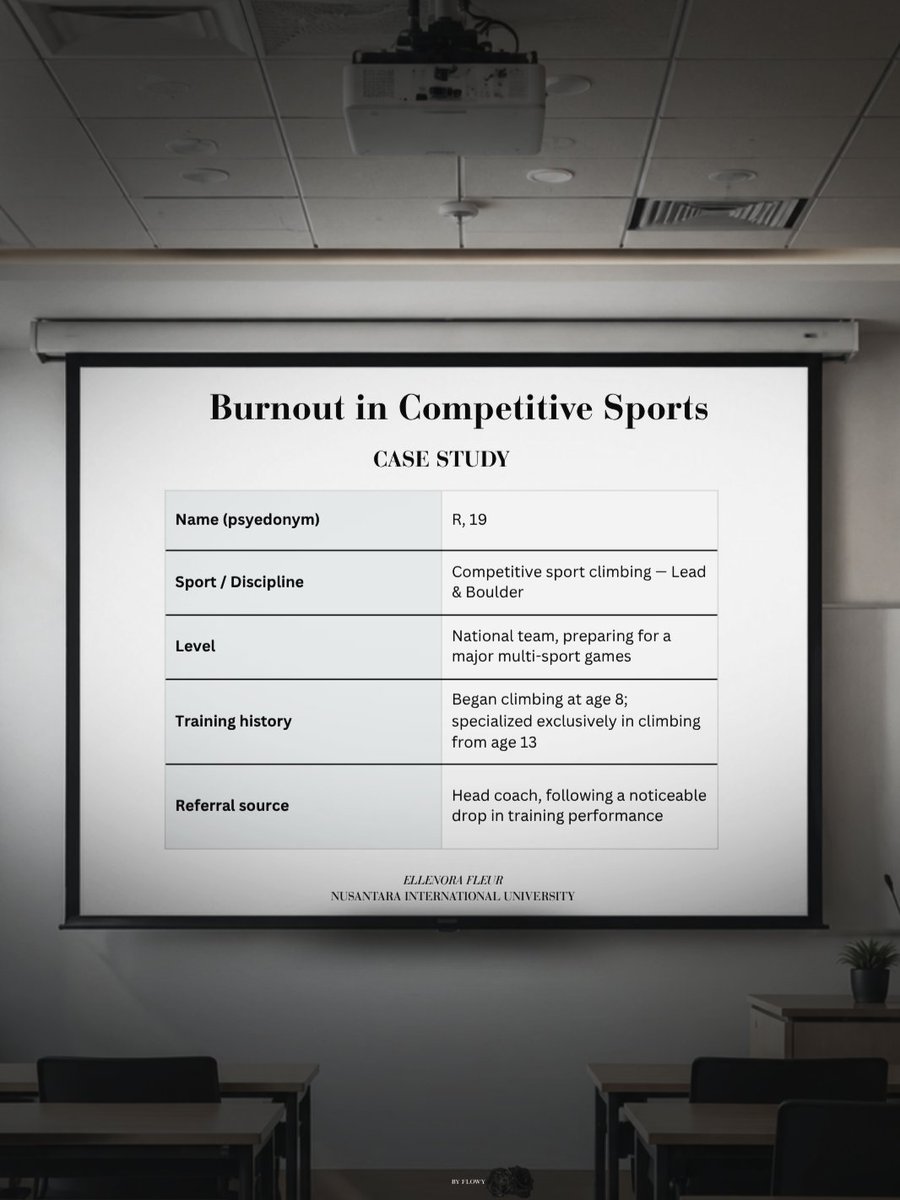 Burnout in Competitive Sports

CASE STUDY

| Name (psyedonym) | R, 19 |
|---|---|
| Sport / Discipline | Competitive sport climbing — Lead & Boulder |
| Level | National team, preparing for a major multi-sport games |
| Training history | Began climbing at age 8; specialized exclusively in climbing from age 13 |
| Referral source | Head coach, following a noticeable drop in training performance |

ELLENORA FLEUR
NUSANTARA INTERNATIONAL UNIVERSITY

BY FLOWY